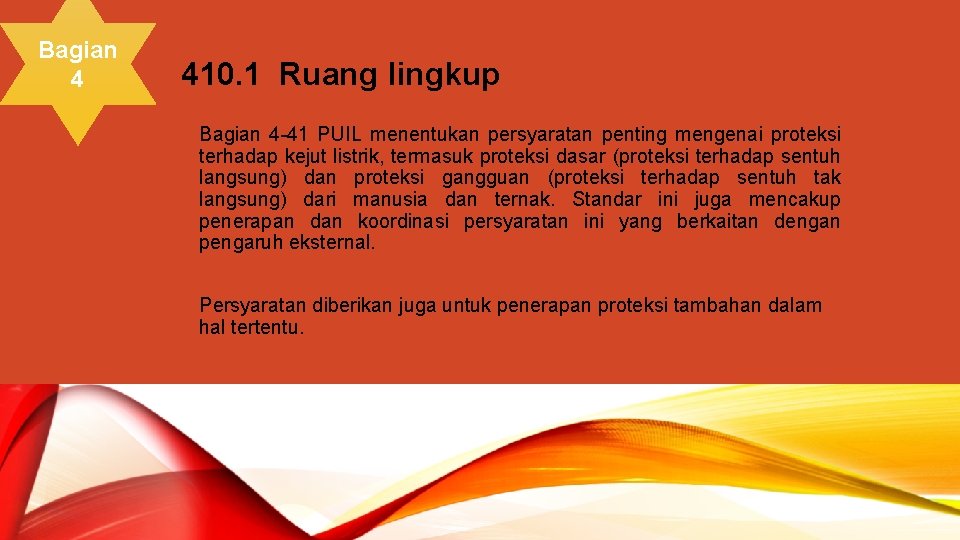 Bagian 4

410.1 Ruang lingkup

Bagian 4-41 PUIL menentukan persyaratan penting mengenai proteksi terhadap kejut listrik, termasuk proteksi dasar (proteksi terhadap sentuh langsung) dan proteksi gangguan (proteksi terhadap sentuh tak langsung) dari manusia dan ternak. Standar ini juga mencakup penerapan dan koordinasi persyaratan ini yang berkaitan dengan pengaruh eksternal.

Persyaratan diberikan juga untuk penerapan proteksi tambahan dalam hal tertentu.